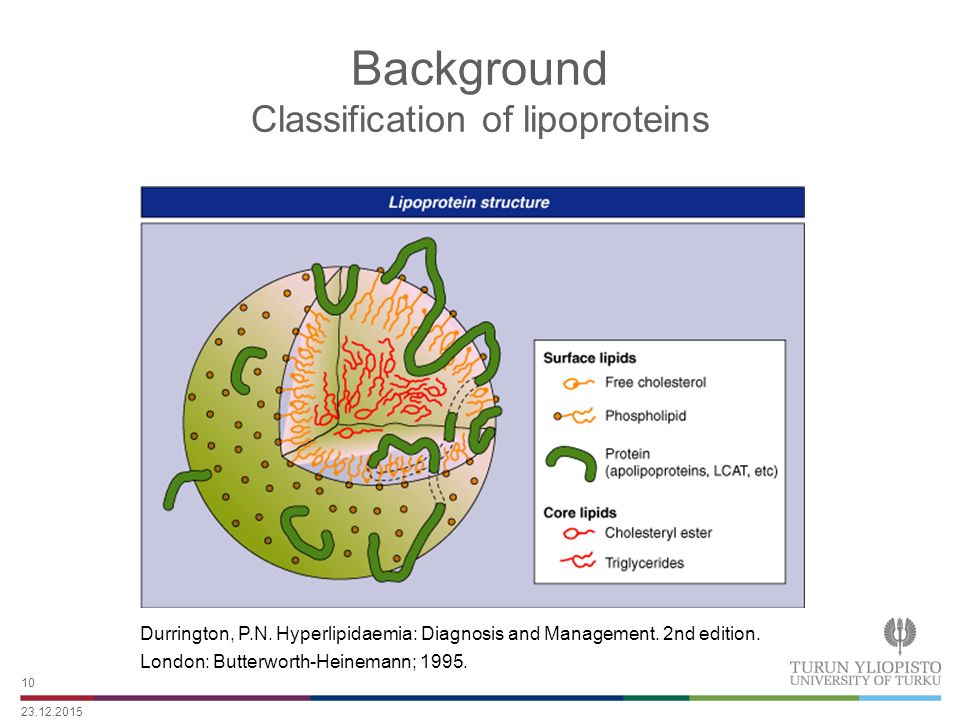 Background
Classification of lipoproteins

Lipoprotein structure

Surface lipids
Free cholesterol
Phospholipid
Protein
(apolipoproteins, LCAT, etc)
Core lipids
Cholesteryl ester
Triglycerides

Durrington, P.N. Hyperlipidaemia: Diagnosis and Management. 2nd edition. London: Butterworth-Heinemann; 1995.

TURUN YLIOPISTO
UNIVERSITY OF TURKU

10
23.12.2015